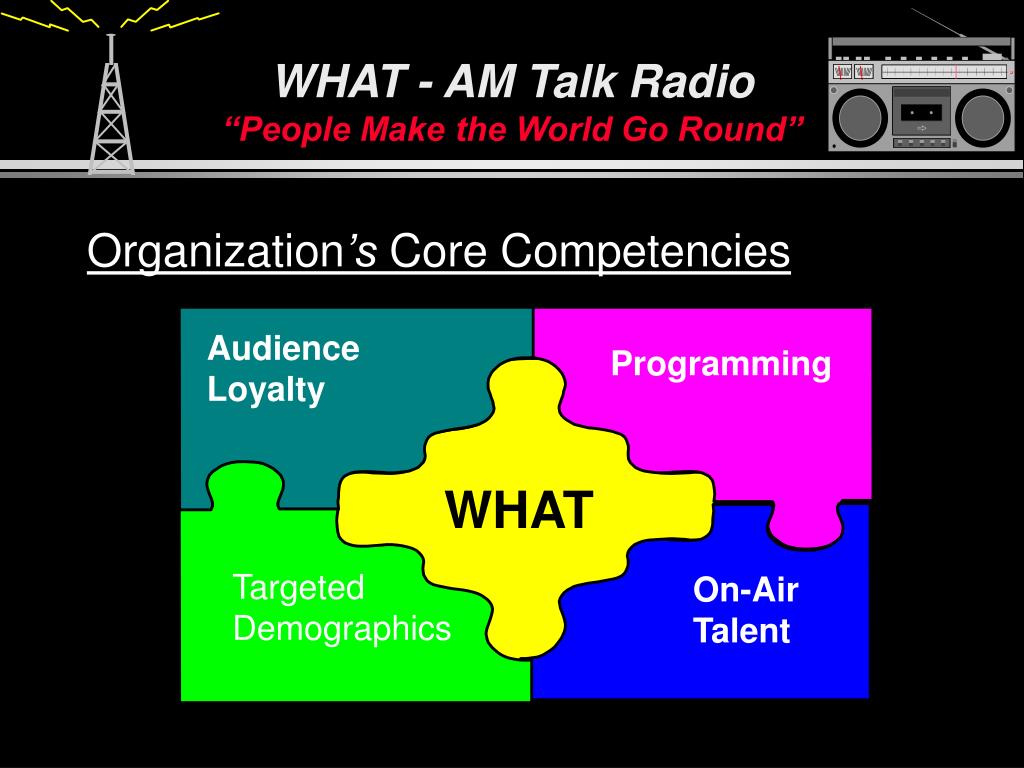 WHAT - AM Talk Radio
“People Make the World Go Round”

Organization’s Core Competencies

Audience Loyalty

Programming

WHAT

Targeted Demographics

On-Air Talent